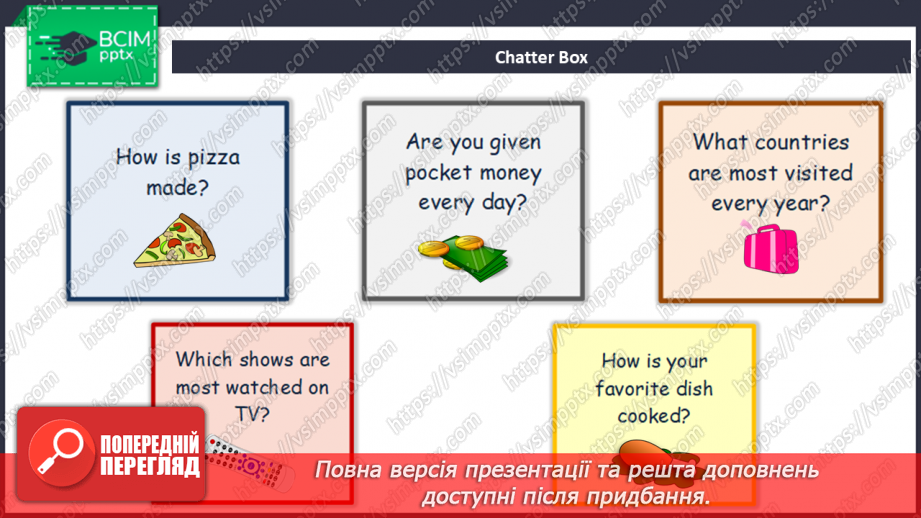 ВСІМ pptx

Chatter Box

How is pizza made?

Are you given pocket money every day?

What countries are most visited every year?

Which shows are most watched on TV?

How is your favorite dish cooked?

ПОПЕРЕДНІЙ ПЕРЕГЛЯД

Повна версія презентації та решта доповнень доступні після придбання.

https://vsimpptx.com